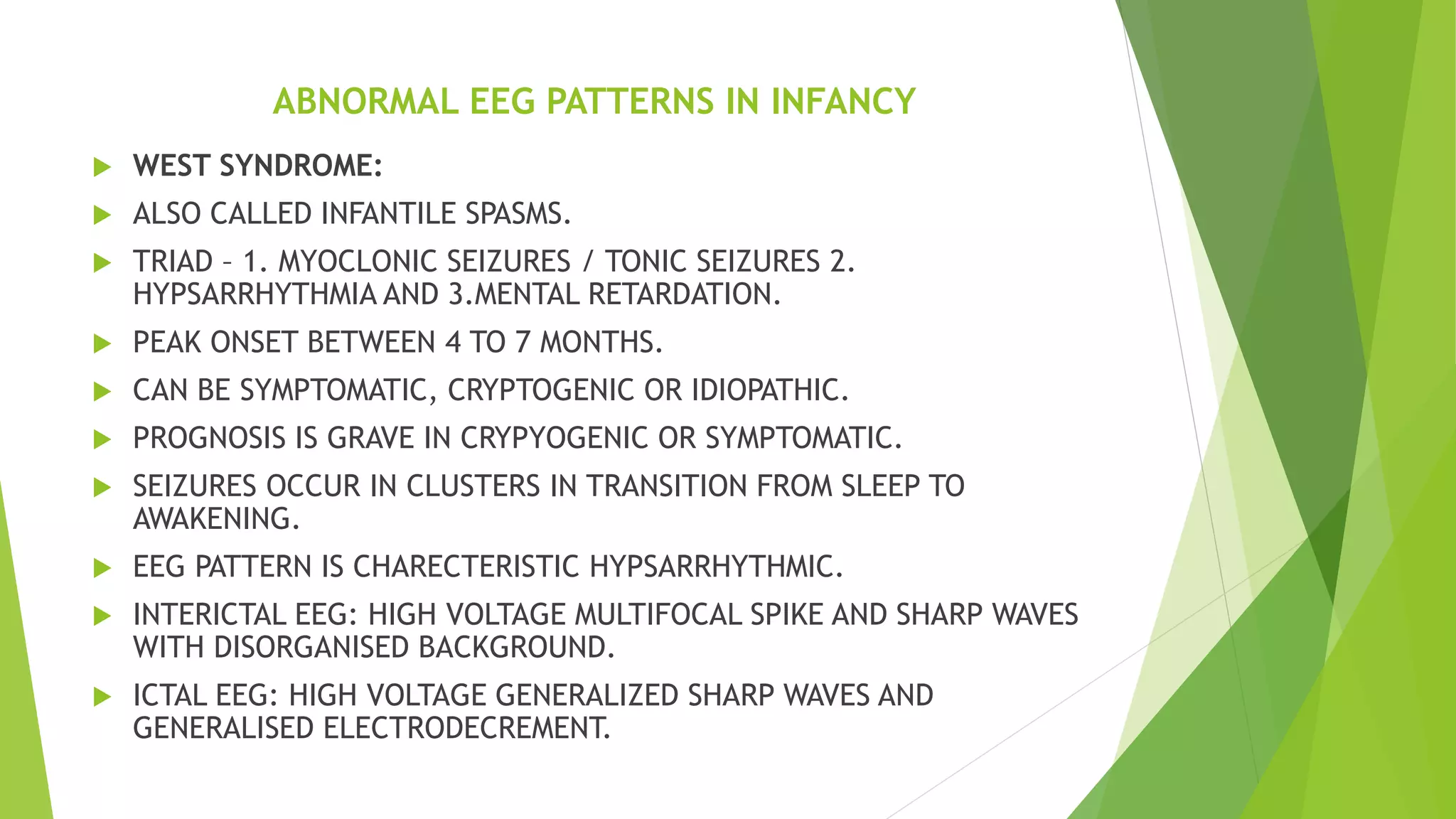 ABNORMAL EEG PATTERNS IN INFANCY

WEST SYNDROME:

ALSO CALLED INFANTILE SPASMS.

TRIAD – 1. MYOCLONIC SEIZURES / TONIC SEIZURES 2. HYPSARRHYTHMIA AND 3.MENTAL RETARDATION.

PEAK ONSET BETWEEN 4 TO 7 MONTHS.

CAN BE SYMPTOMATIC, CRYPTOGENIC OR IDIOPATHIC.

PROGNOSIS IS GRAVE IN CRYPYOGENIC OR SYMPTOMATIC.

SEIZURES OCCUR IN CLUSTERS IN TRANSITION FROM SLEEP TO AWAKENING.

EEG PATTERN IS CHARECTERISTIC HYPSARRHYTHMIC.

INTERICTAL EEG: HIGH VOLTAGE MULTIFOCAL SPIKE AND SHARP WAVES WITH DISORGANISED BACKGROUND.

ICTAL EEG: HIGH VOLTAGE GENERALIZED SHARP WAVES AND GENERALISED ELECTRODECREMENT.